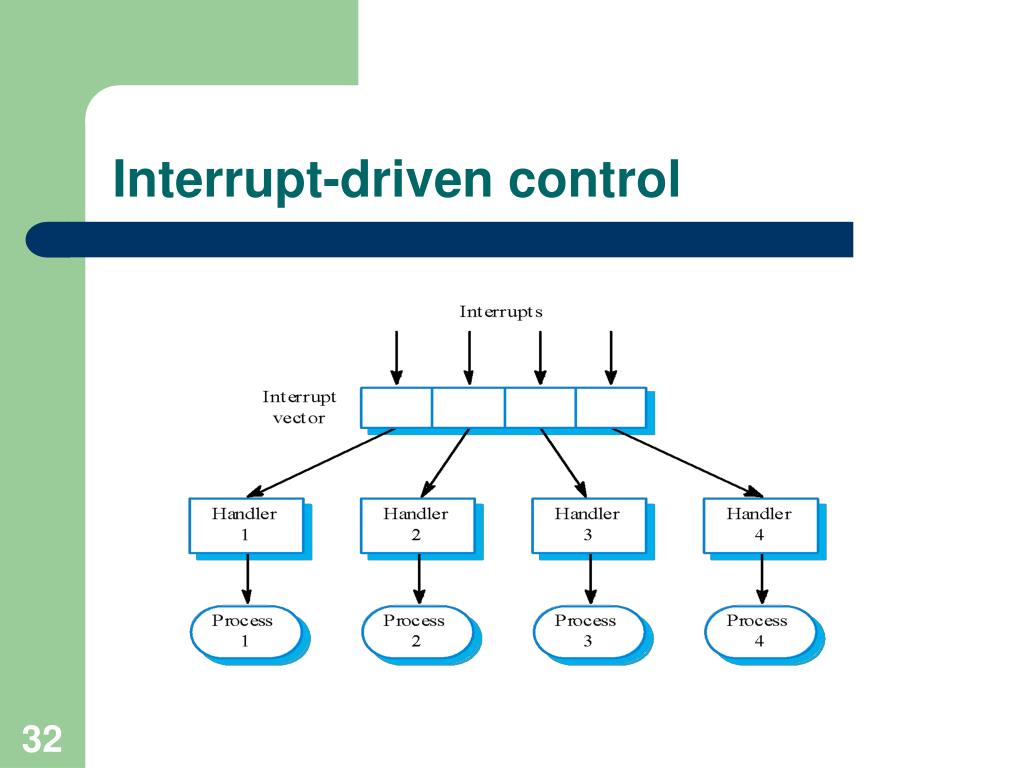 Interrupt-driven control

Interrupts

Interrupt vector

Handler 1

Handler 2

Handler 3

Handler 4

Process 1

Process 2

Process 3

Process 4

32